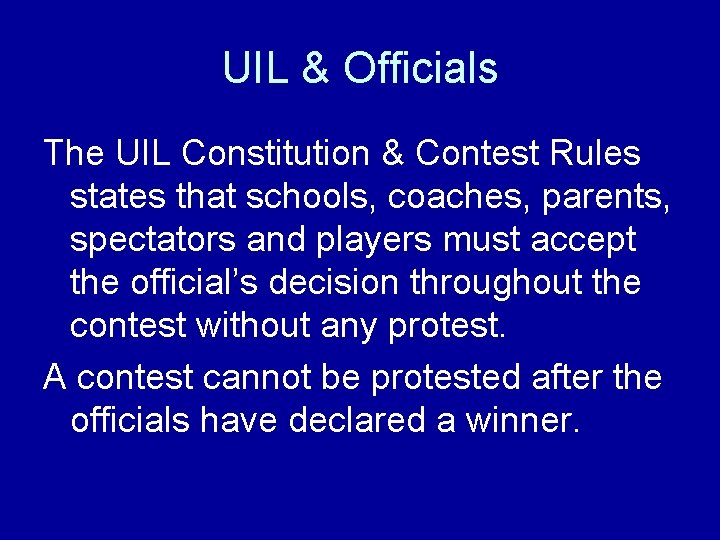 UIL & Officials

The UIL Constitution & Contest Rules states that schools, coaches, parents, spectators and players must accept the official’s decision throughout the contest without any protest.

A contest cannot be protested after the officials have declared a winner.